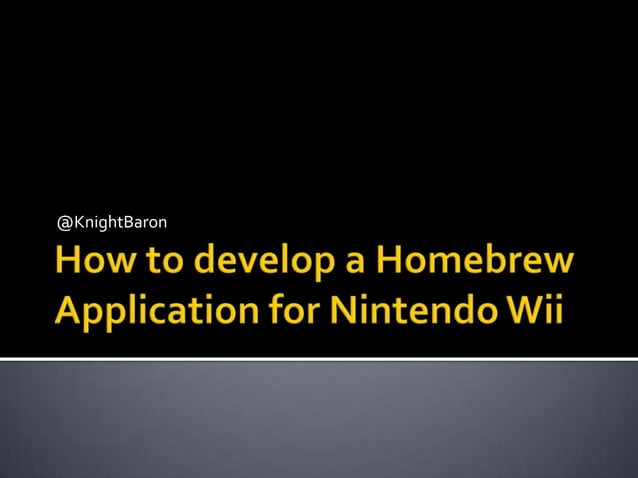 @KnightBaron

How to develop a Homebrew Application for Nintendo Wii